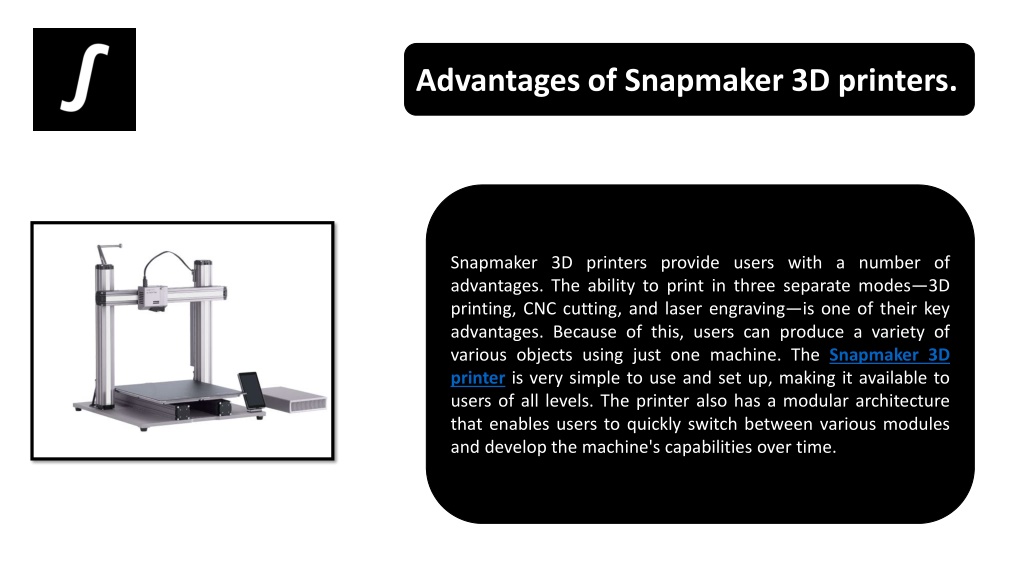 Advantages of Snapmaker 3D printers.

Snapmaker 3D printers provide users with a number of advantages. The ability to print in three separate modes—3D printing, CNC cutting, and laser engraving—is one of their key advantages. Because of this, users can produce a variety of various objects using just one machine. The Snapmaker 3D printer is very simple to use and set up, making it available to users of all levels. The printer also has a modular architecture that enables users to quickly switch between various modules and develop the machine's capabilities over time.